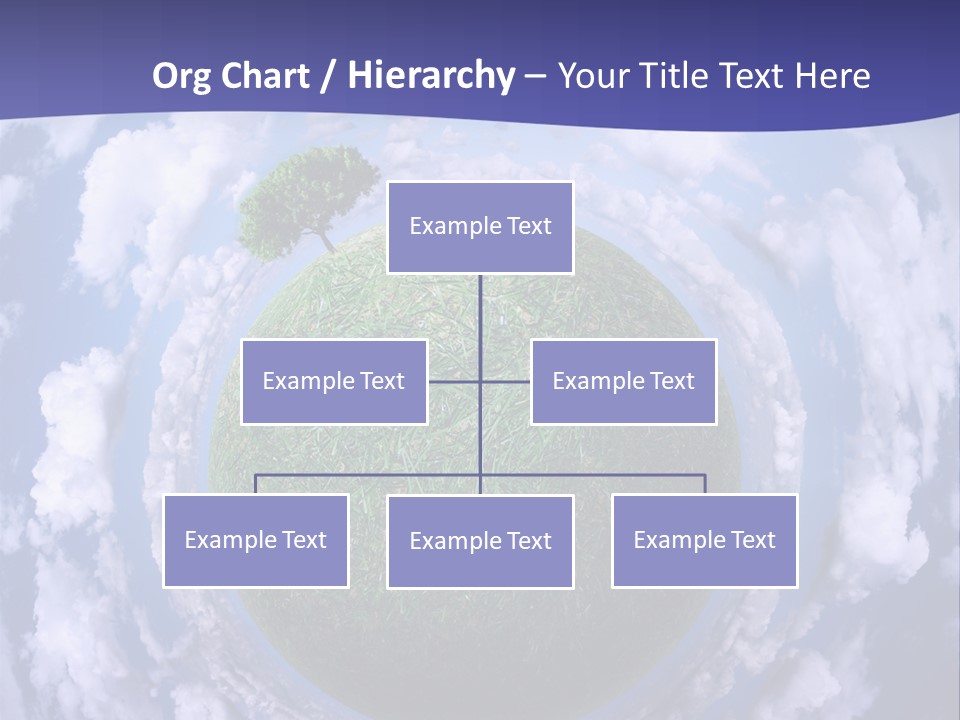 Org Chart / Hierarchy – Your Title Text Here

Example Text

Example Text

Example Text

Example Text

Example Text

Example Text